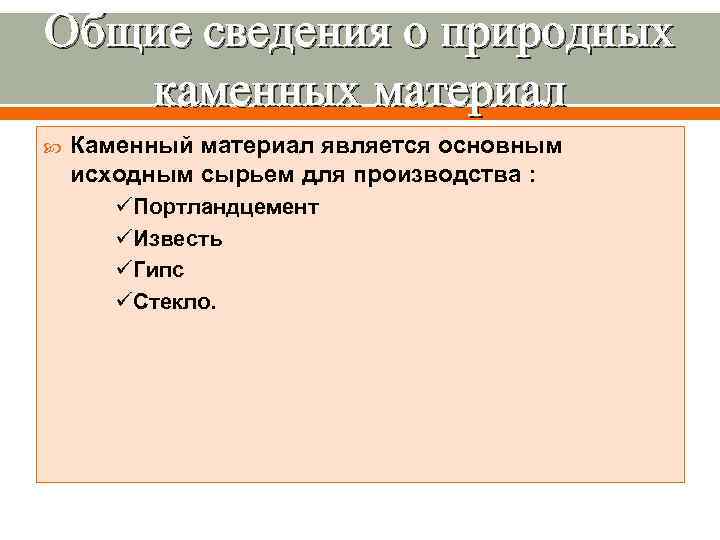 Общие сведения о природных каменных материал

Каменный материал является основным исходным сырьем для производства :

✓Портландцемент

✓Известь

✓Гипс

✓Стекло.